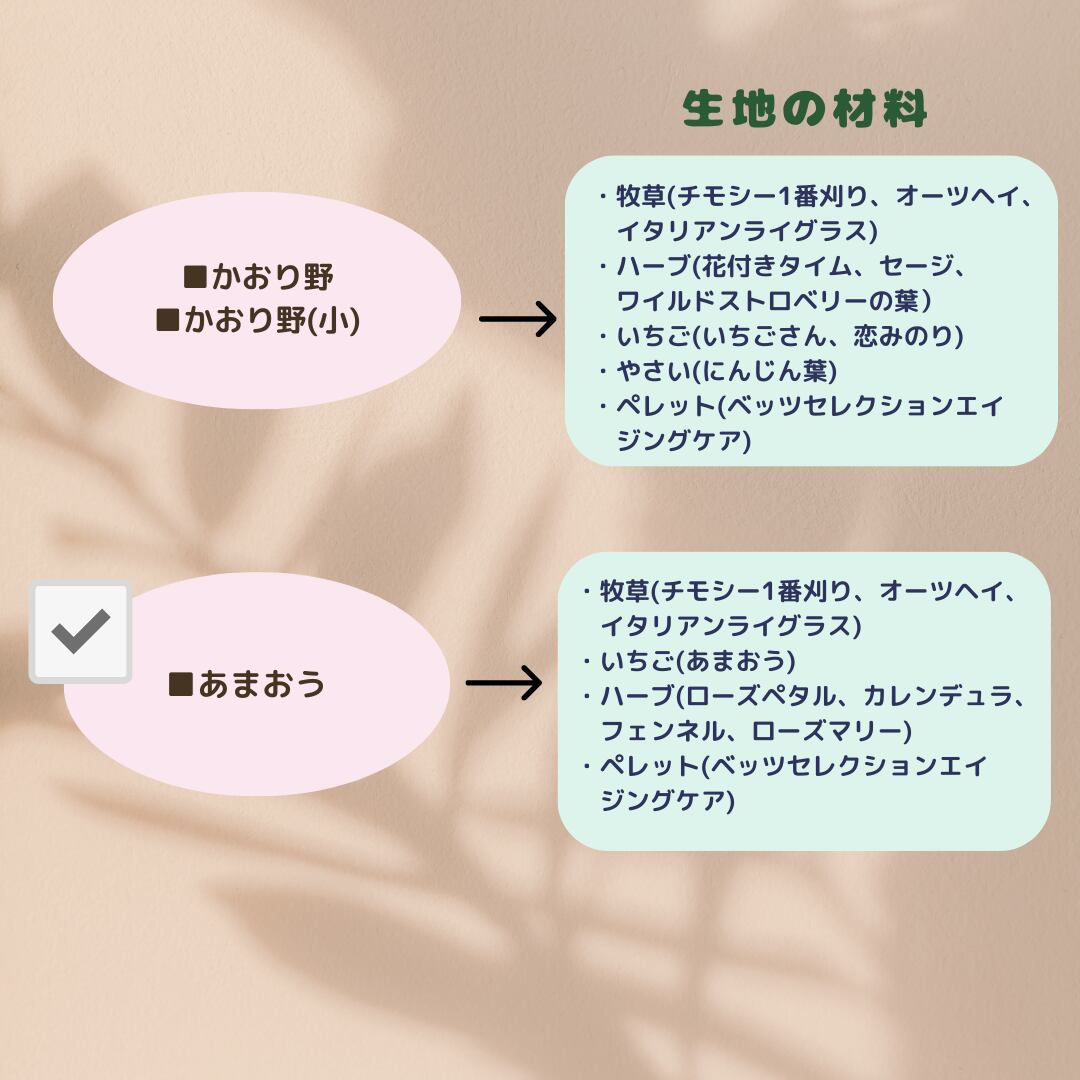 生地の材料

■かおり野
■かおり野(小)

・牧草(チモシー1番刈り、オーツヘイ、イタリアンライグラス)
・ハーブ(花付きタイム、セージ、ワイルドストロベリーの葉）
・いちご(いちごさん、恋みのり)
・やさい(にんじん葉)
・ペレット(ベッツセレクションエイジングケア)

■あまおう

・牧草(チモシー1番刈り、オーツヘイ、イタリアンライグラス)
・いちご(あまおう)
・ハーブ(ローズペタル、カレンデュラ、フェンネル、ローズマリー)
・ペレット(ベッツセレクションエイジングケア)